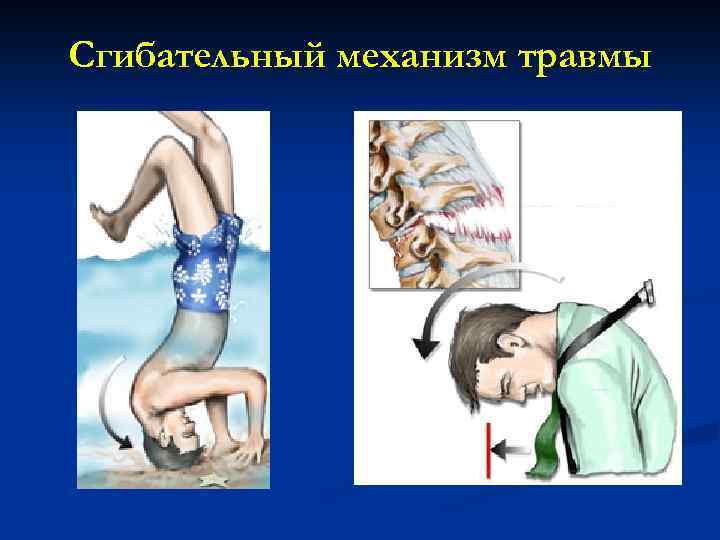 Сгибательный механизм травмы